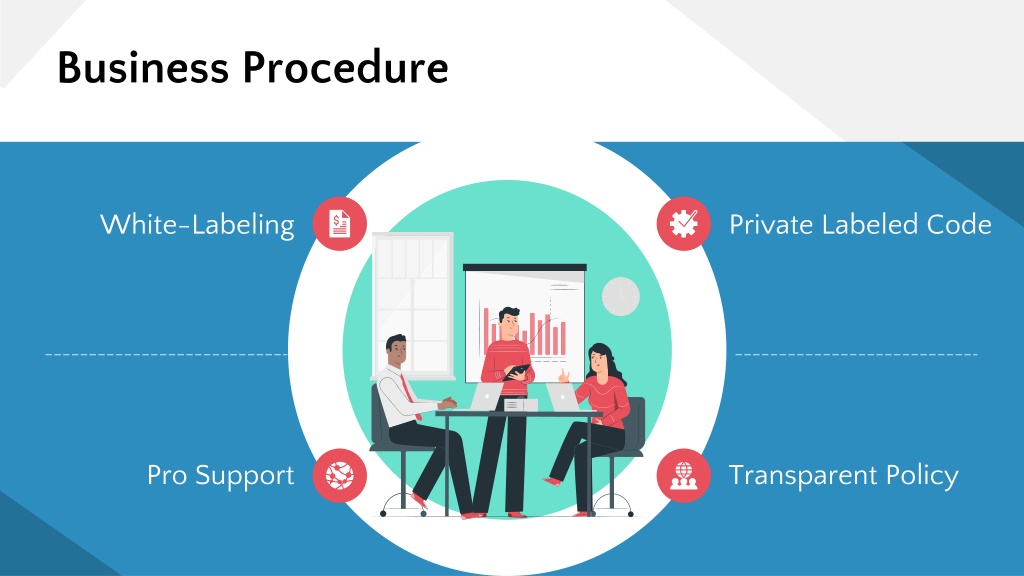 Business Procedure

White-Labeling

Private Labeled Code

Pro Support

Transparent Policy